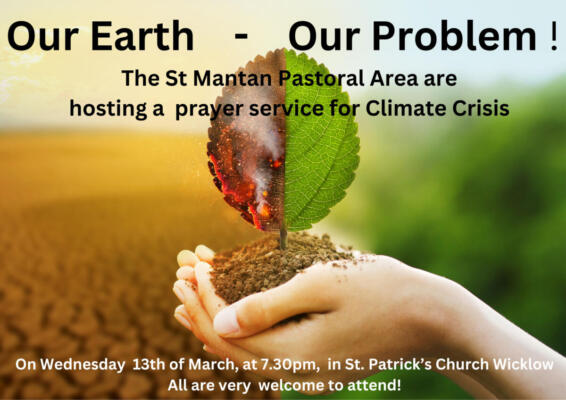 Our Earth - Our Problem !

The St Mantan Pastoral Area are hosting a prayer service for Climate Crisis

On Wednesday 13th of March, at 7.30pm, in St. Patrick's Church Wicklow
All are very welcome to attend!